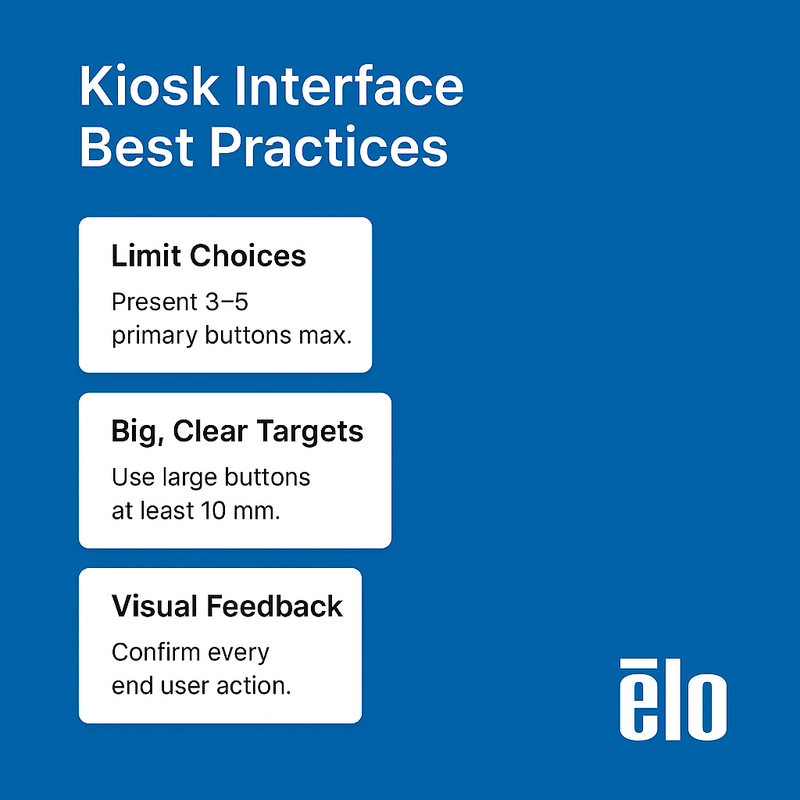 Kiosk Interface Best Practices

Limit Choices

Present 3–5 primary buttons max.

Big, Clear Targets

Use large buttons at least 10 mm.

Visual Feedback

Confirm every end user action.

ēlo